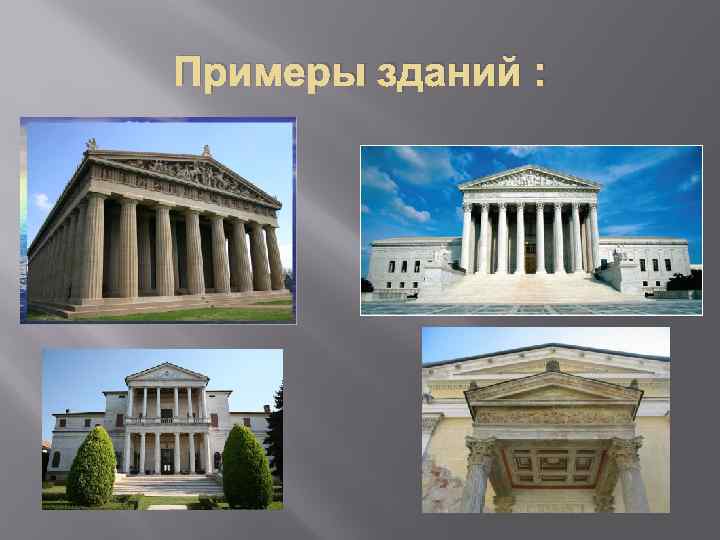 Примеры зданий :